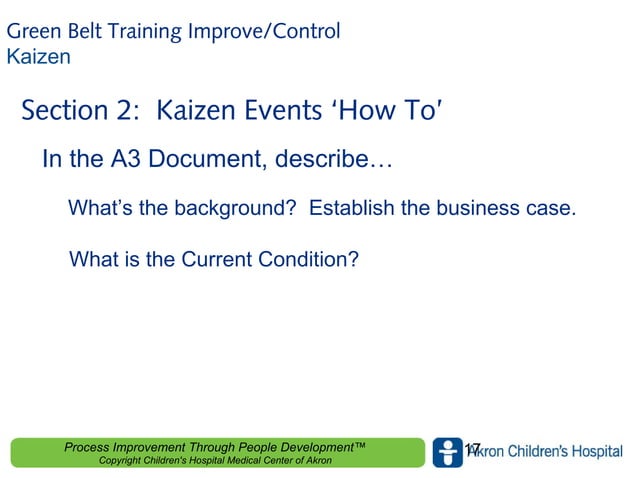 Green Belt Training Improve/Control
Kaizen

Section 2: Kaizen Events 'How To'

In the A3 Document, describe…

What's the background? Establish the business case.

What is the Current Condition?

Process Improvement Through People Development™
Copyright Children's Hospital Medical Center of Akron

17

Akron Children's Hospital